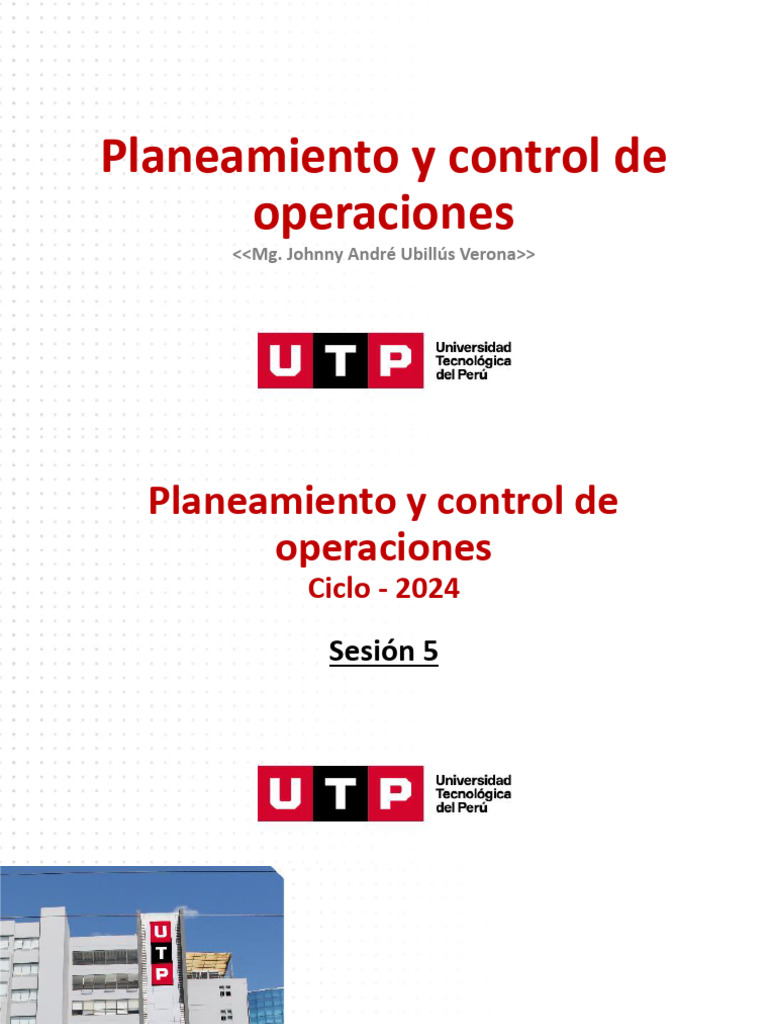 Planeamiento y control de operaciones
<<Mg. Johnny André Ubillús Verona>>

UTP Universidad Tecnológica del Perú

Planeamiento y control de operaciones
Ciclo - 2024

Sesión 5

UTP Universidad Tecnológica del Perú

UTP